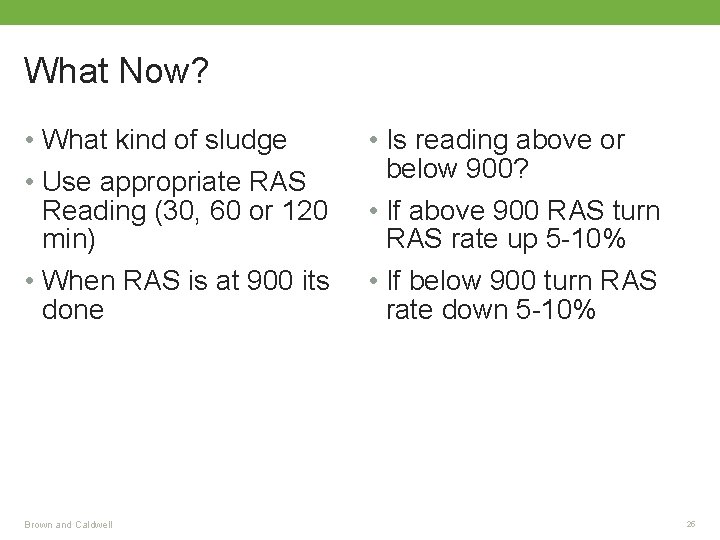 What Now?

• What kind of sludge
• Use appropriate RAS Reading (30, 60 or 120 min)
• When RAS is at 900 its done

• Is reading above or below 900?
• If above 900 RAS turn RAS rate up 5-10%
• If below 900 turn RAS rate down 5-10%

Brown and Caldwell

26